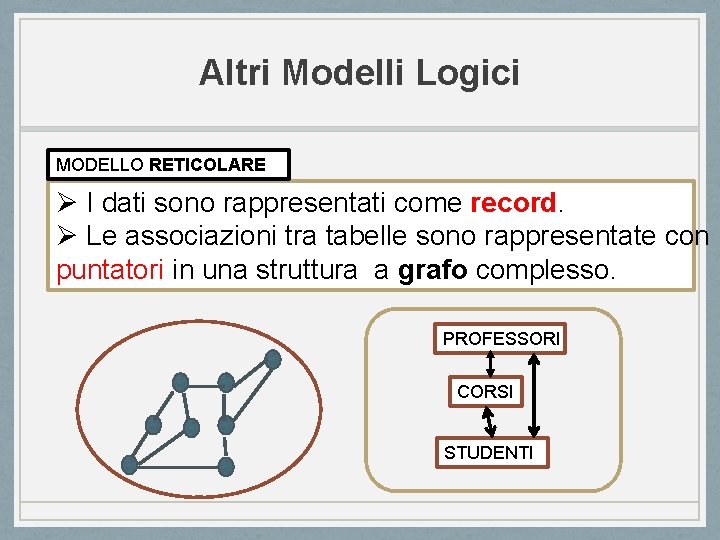 Altri Modelli Logici

MODELLO RETICOLARE

➢ I dati sono rappresentati come record.
➢ Le associazioni tra tabelle sono rappresentate con puntatori in una struttura a grafo complesso.

PROFESSORI
CORSI
STUDENTI